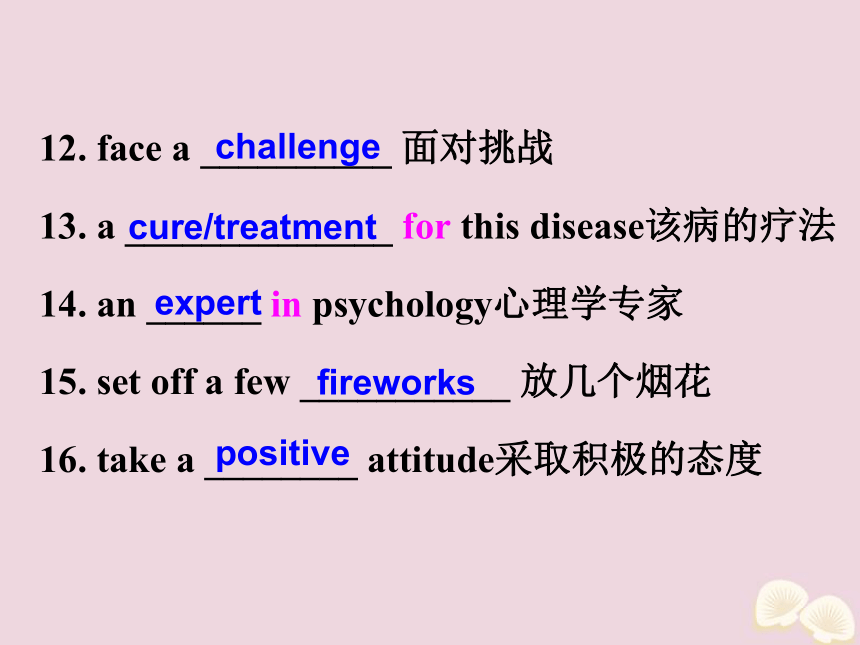 12. face a challenge 面对挑战

13. a cure/treatment for this disease该病的疗法

14. an expert in psychology心理学专家

15. set off a few fireworks 放几个烟花

16. take a positive attitude采取积极的态度